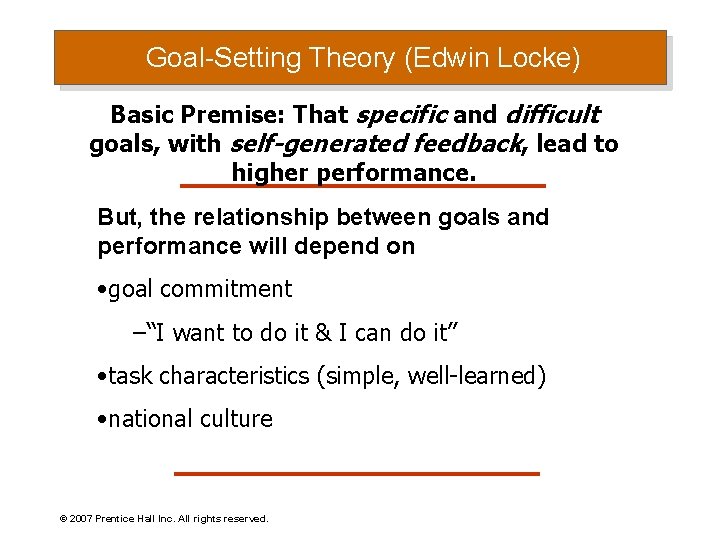 Goal-Setting Theory (Edwin Locke)

Basic Premise: That specific and difficult goals, with self-generated feedback, lead to higher performance.

But, the relationship between goals and performance will depend on

•goal commitment

–"I want to do it & I can do it"

•task characteristics (simple, well-learned)

•national culture

© 2007 Prentice Hall Inc. All rights reserved.